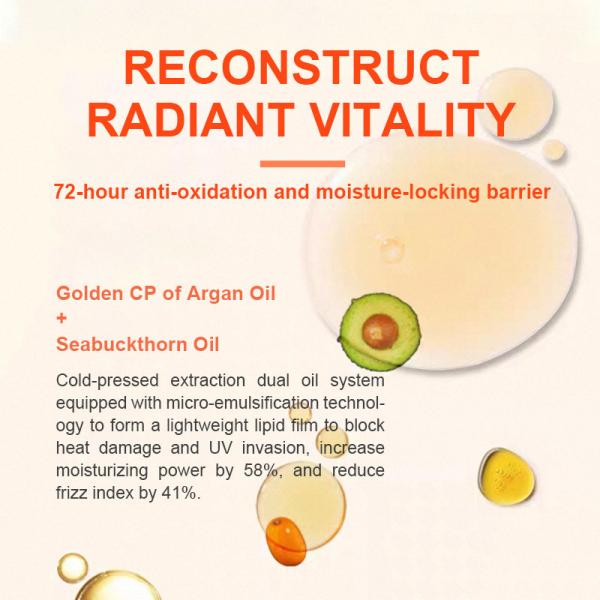 RECONSTRUCT RADIANT VITALITY

72-hour anti-oxidation and moisture-locking barrier

Golden CP of Argan Oil
+
Seabuckthorn Oil

Cold-pressed extraction dual oil system equipped with micro-emulsification technology to form a lightweight lipid film to block heat damage and UV invasion, increase moisturizing power by 58%, and reduce frizz index by 41%.